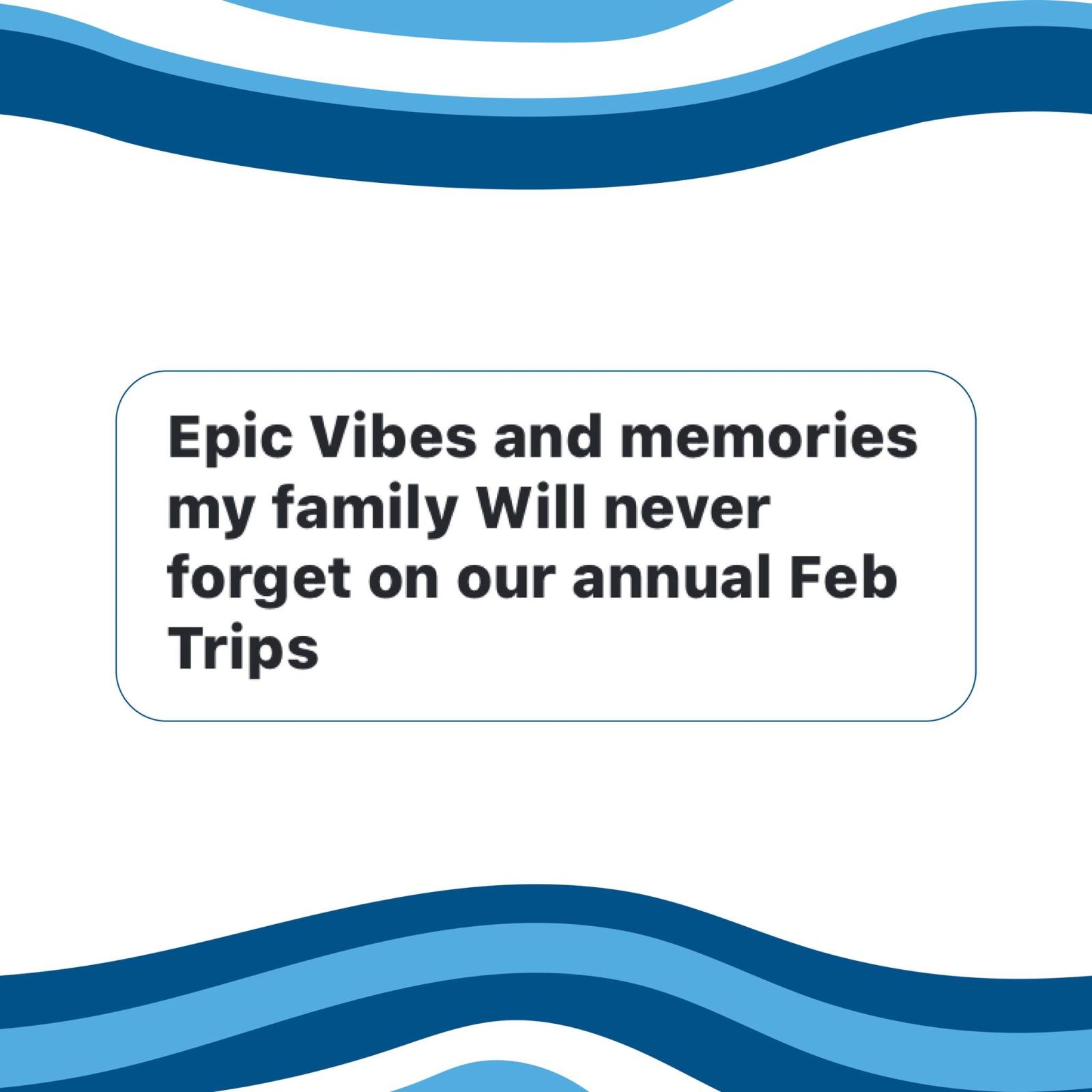 Epic Vibes and memories my family Will never forget on our annual Feb Trips